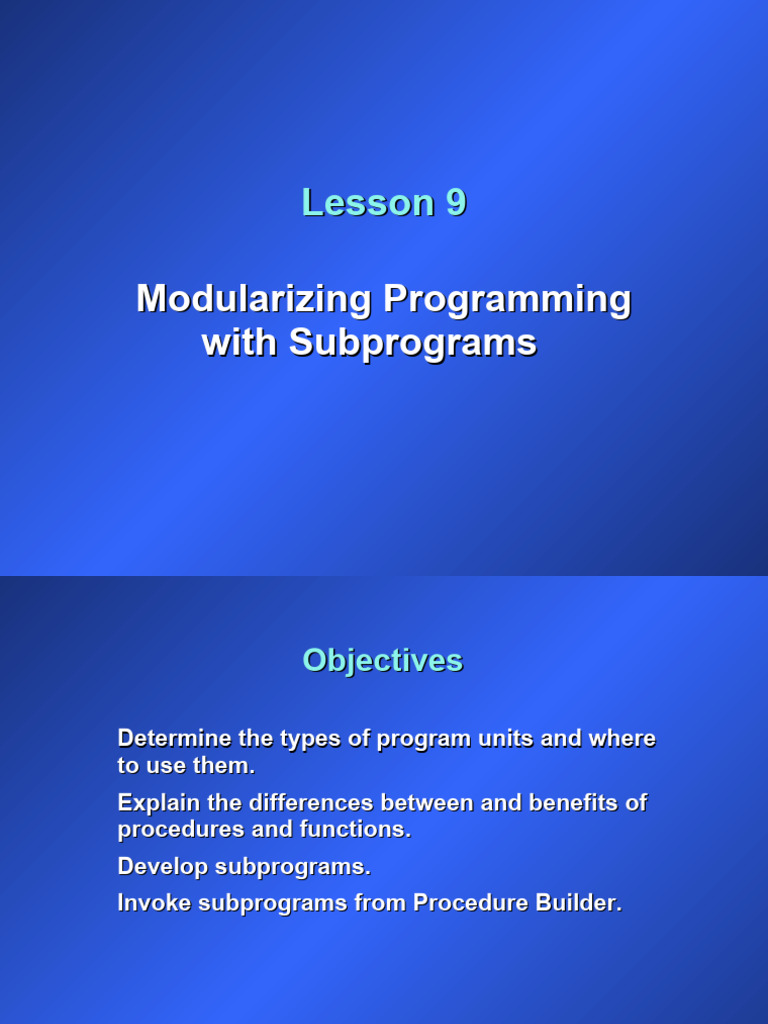 Lesson 9

Modularizing Programming with Subprograms

Objectives

Determine the types of program units and where to use them.

Explain the differences between and benefits of procedures and functions.

Develop subprograms.

Invoke subprograms from Procedure Builder.